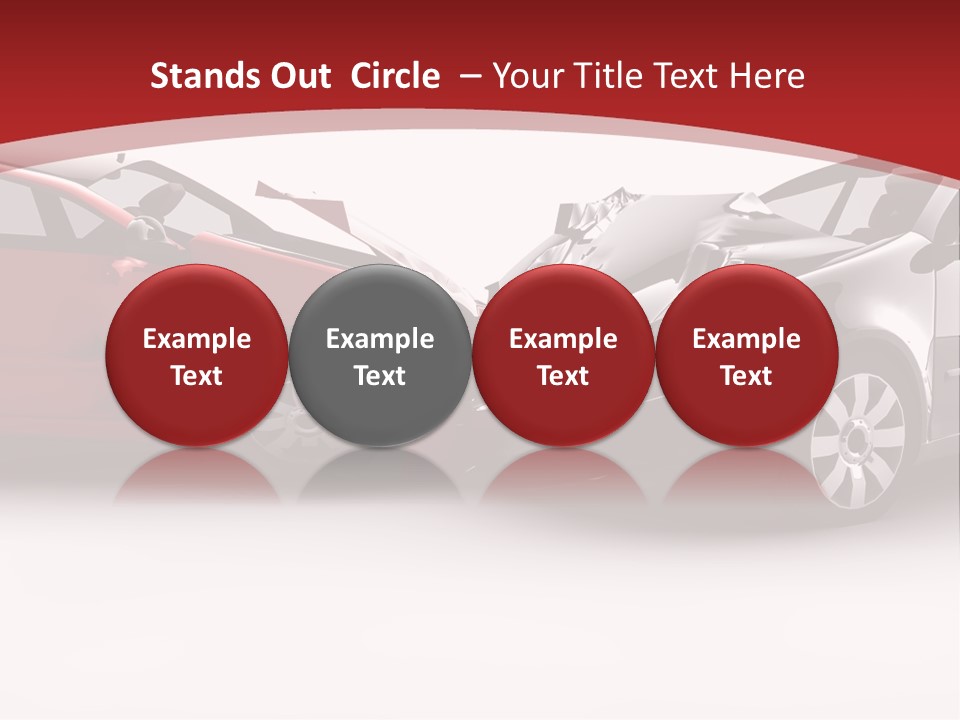 Stands Out Circle – Your Title Text Here

Example Text

Example Text

Example Text

Example Text